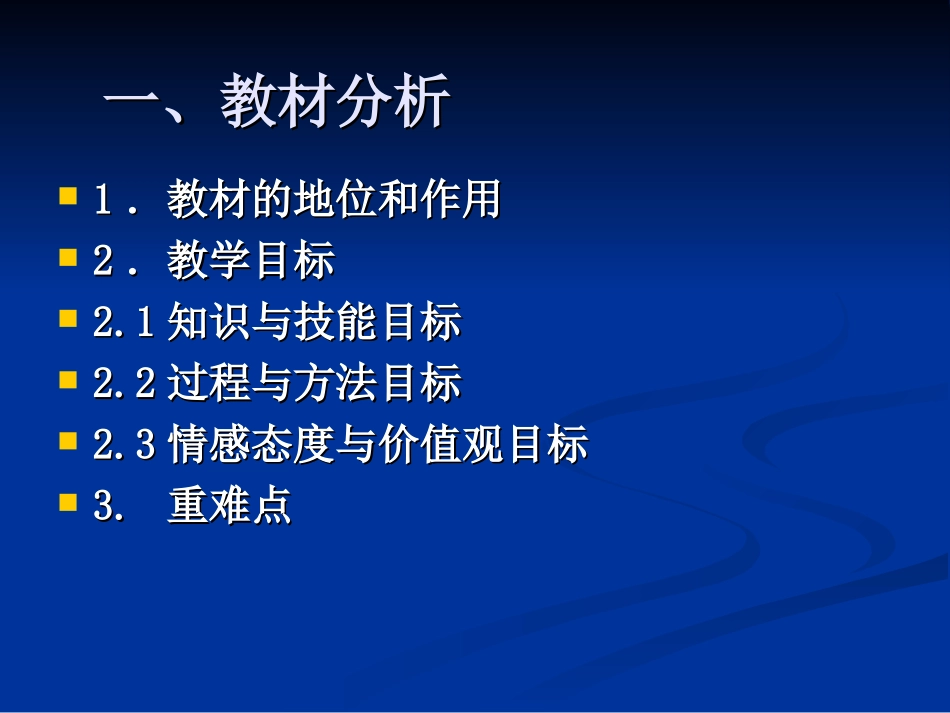 一、教材分析

1．教材的地位和作用
2．教学目标
2.1 知识与技能目标
2.2 过程与方法目标
2.3 情感态度与价值观目标
3.　重难点